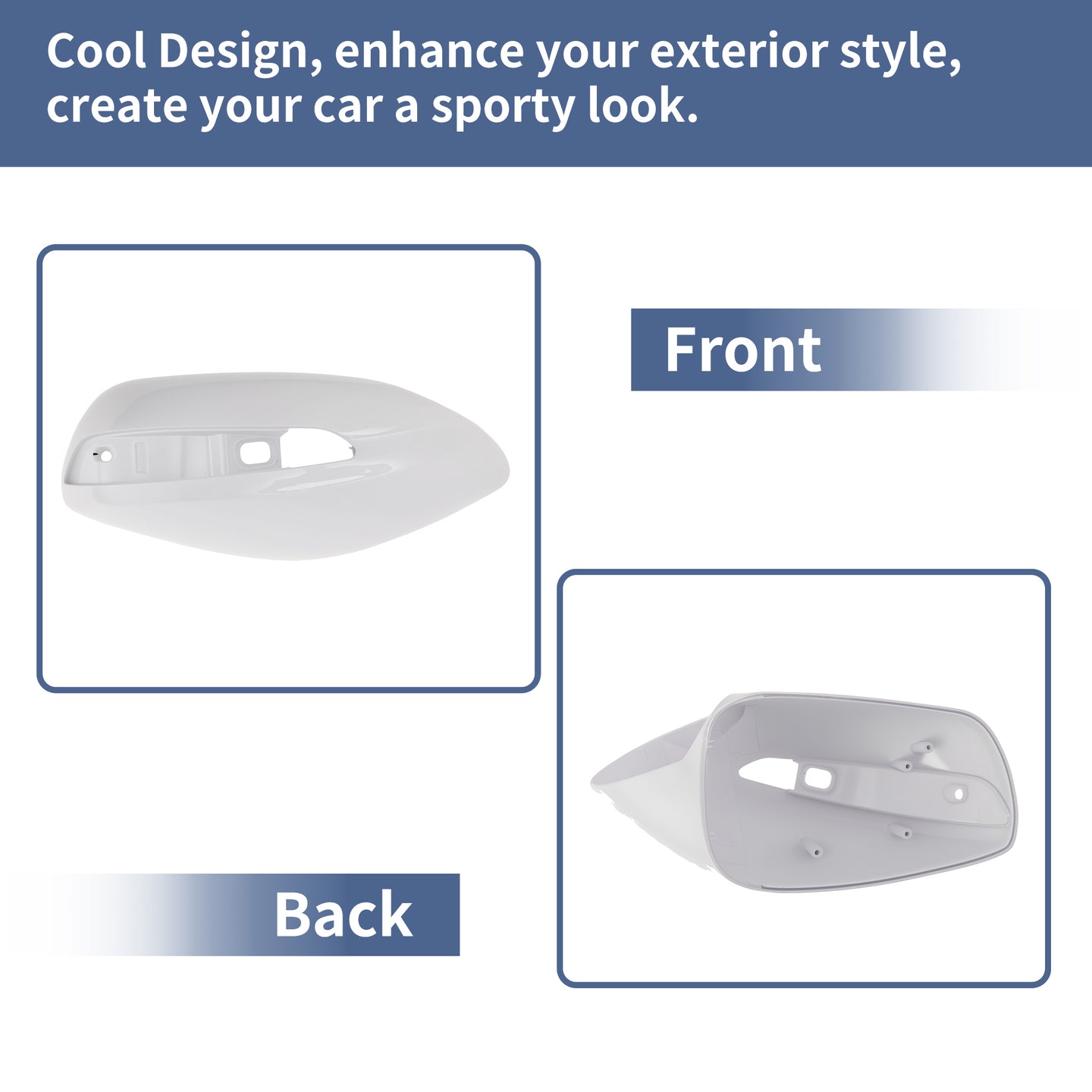 Cool Design, enhance your exterior style, create your car a sporty look.

Front

Back